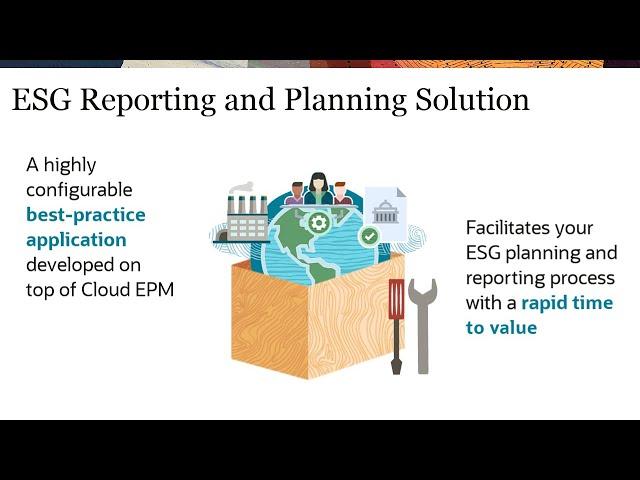 ESG Reporting and Planning Solution

A highly configurable best-practice application developed on top of Cloud EPM

Facilitates your ESG planning and reporting process with a rapid time to value